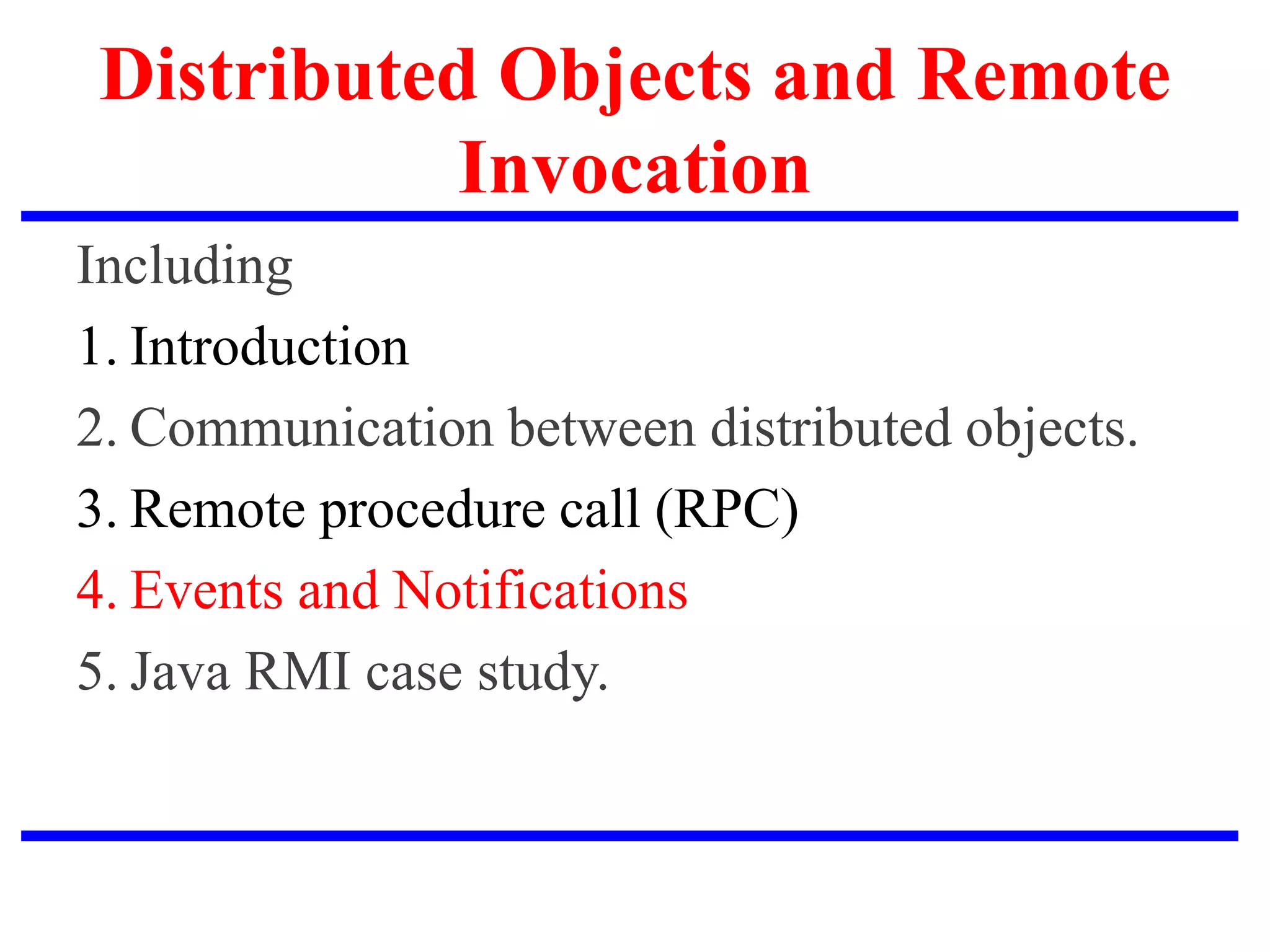 Distributed Objects and Remote Invocation

Including

1. Introduction

2. Communication between distributed objects.

3. Remote procedure call (RPC)

4. Events and Notifications

5. Java RMI case study.